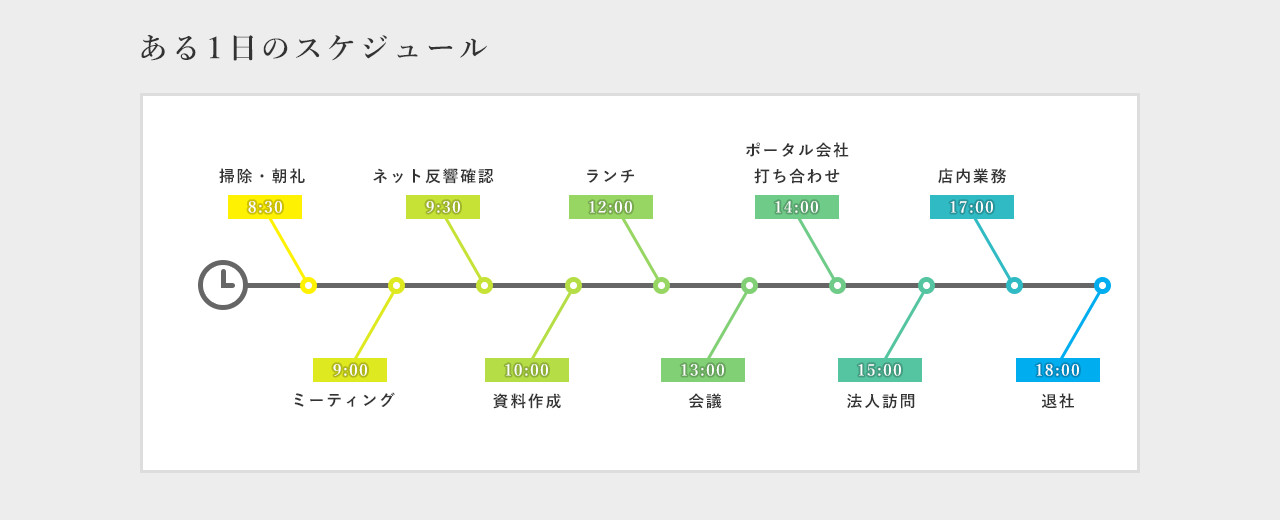 ある1日のスケジュール

掃除・朝礼
8:30

9:00
ミーティング

ネット反響確認
9:30

10:00
資料作成

ランチ
12:00

13:00
会議

ポータル会社
打ち合わせ
14:00

15:00
法人訪問

店内業務
17:00

18:00
退社